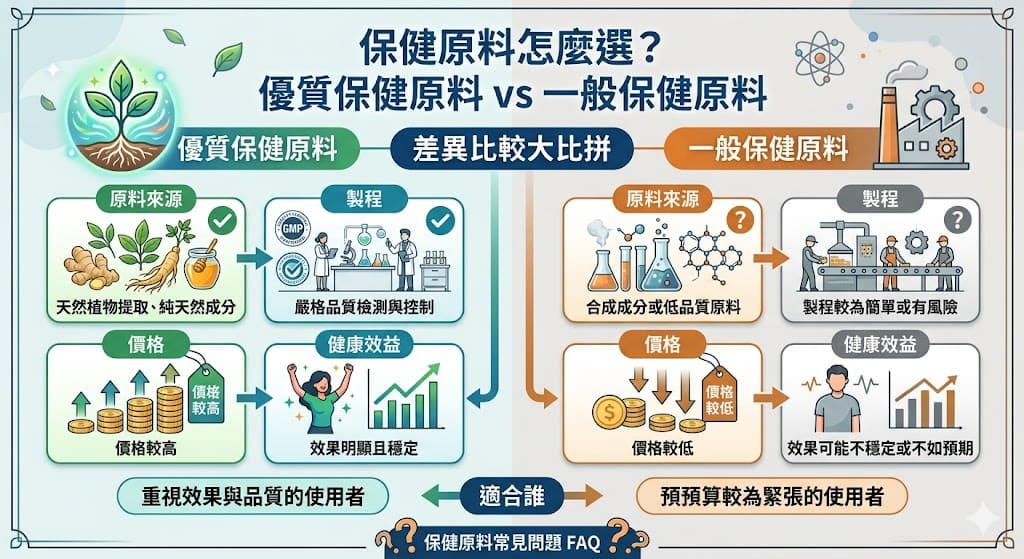 保健原料怎麼選？
優質保健原料 vs 一般保健原料

優質保健原料

差異比較大比拼

一般保健原料

原料來源

天然植物提取、純天然成分

製程

GMP

嚴格品質檢測與控制

價格

價格較高

價格較高

健康效益

效果明顯且穩定

原料來源

合成成分或低品質原料

製程

製程較為簡單或有風險

價格

價格較低

價格較低

健康效益

效果可能不穩定或不如預期

重視效果與品質的使用者

適合誰

預預算較為緊張的使用者

保健原料常見問題 FAQ